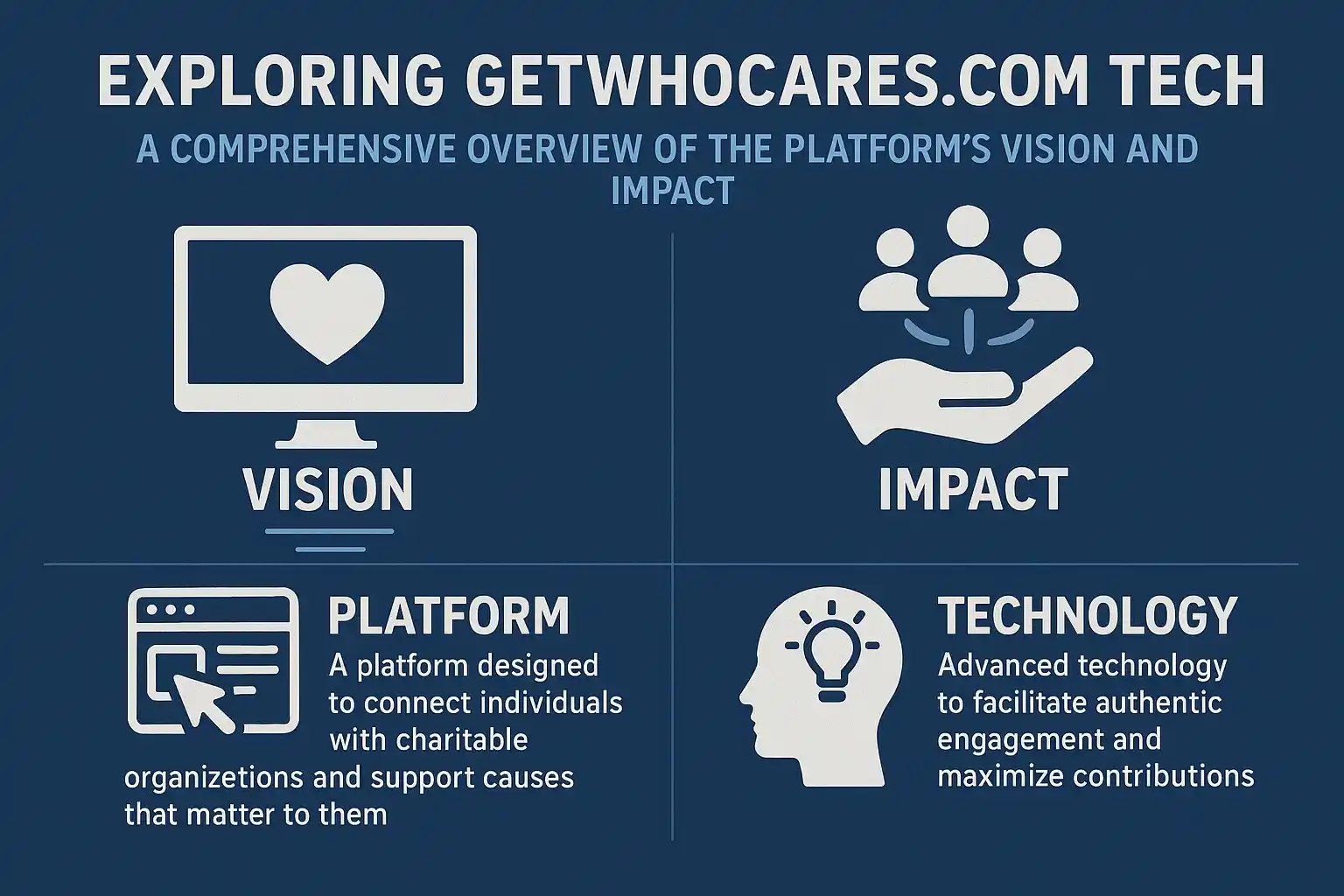 EXPLORING GETWHOCARES.COM TECH

A COMPREHENSIVE OVERVIEW OF THE PLATFORM'S VISION AND IMPACT

VISION

IMPACT

PLATFORM

A platform designed to connect individuals with charitable organizetions and support causes that matter to them

TECHNOLOGY

Advanced technology to facilitate authentic engagement and maximize contributions